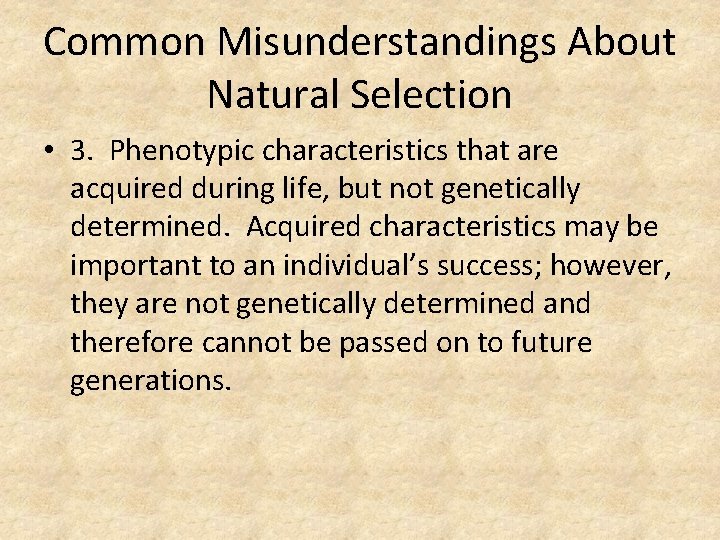 Common Misunderstandings About Natural Selection

• 3. Phenotypic characteristics that are acquired during life, but not genetically determined. Acquired characteristics may be important to an individual's success; however, they are not genetically determined and therefore cannot be passed on to future generations.